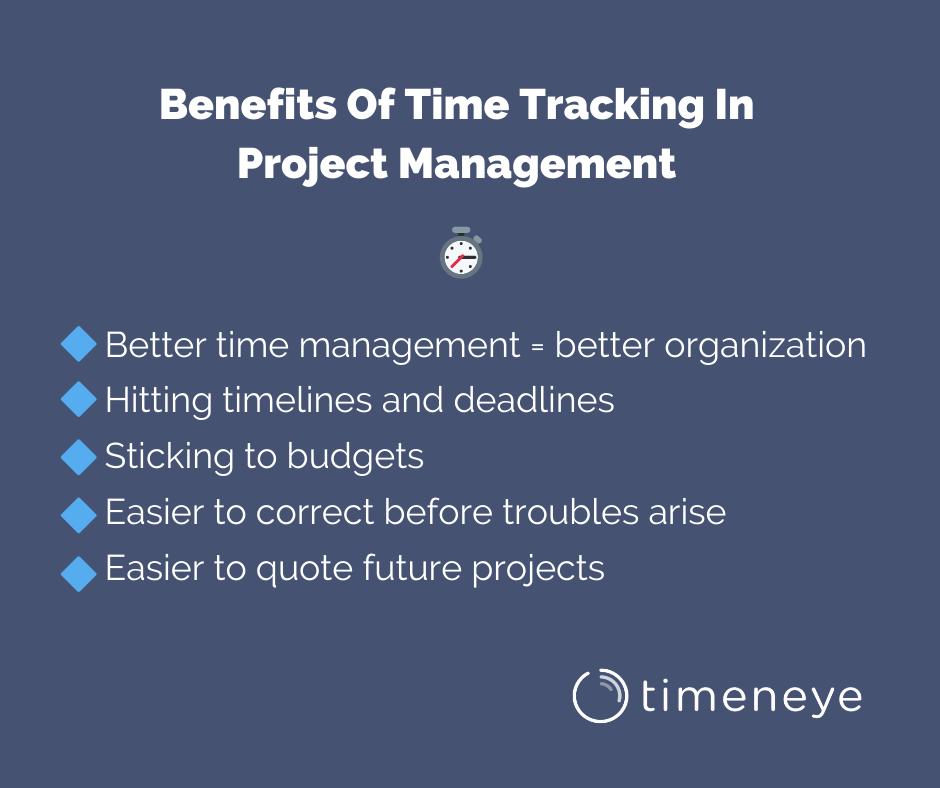 Benefits Of Time Tracking In Project Management

Better time management = better organization
Hitting timelines and deadlines
Sticking to budgets
Easier to correct before troubles arise
Easier to quote future projects

timeneye